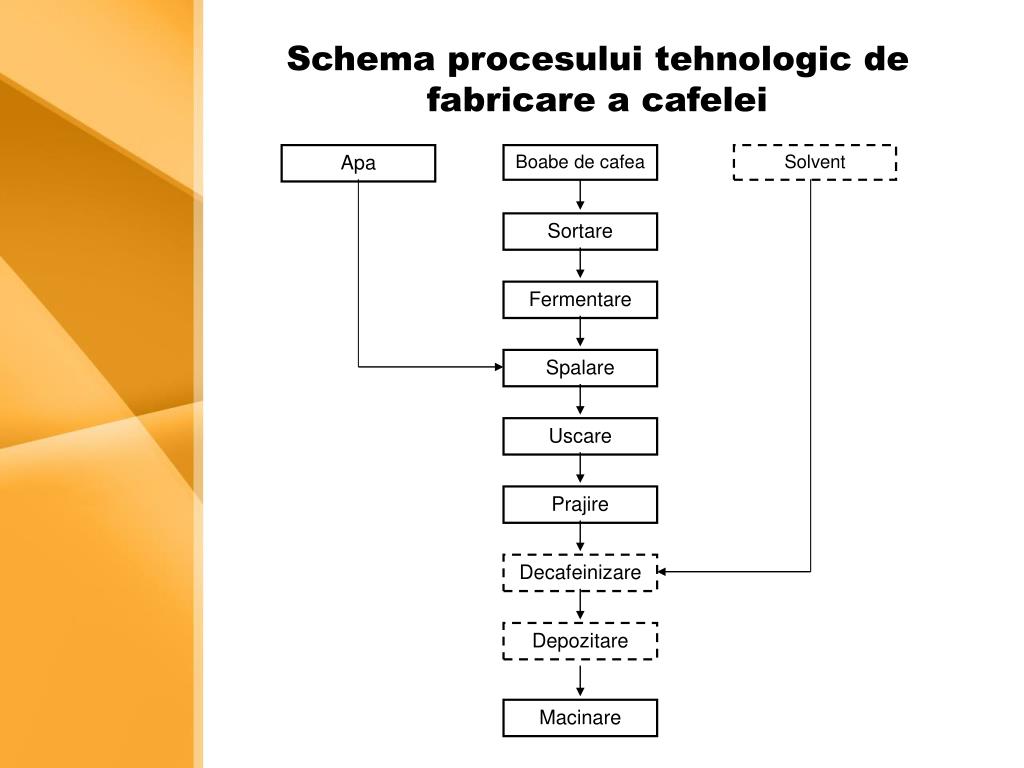 Schema procesului tehnologic de fabricare a cafelei

Apa

Boabe de cafea

Solvent

Sortare

Fermentare

Spalare

Uscare

Prajire

Decafeinizare

Depozitare

Macinare